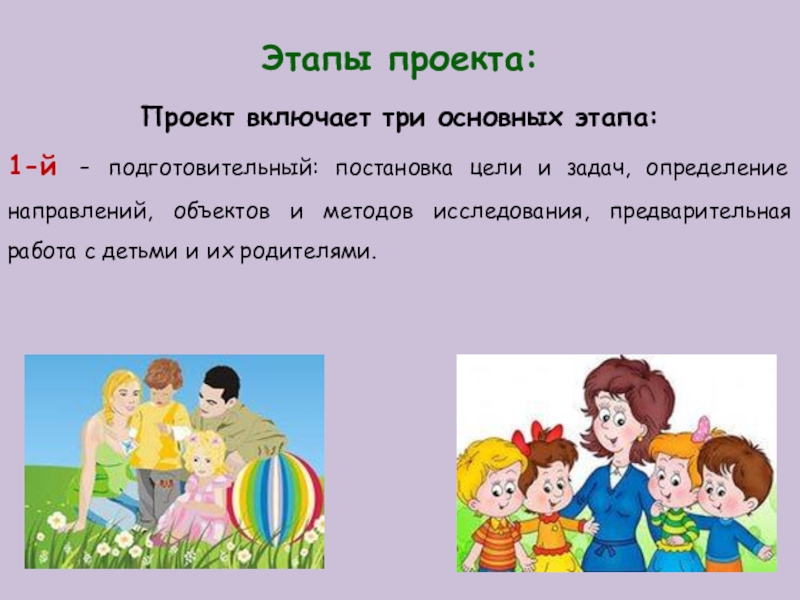 Этапы проекта:

Проект включает три основных этапа:

1-й – подготовительный: постановка цели и задач, определение направлений, объектов и методов исследования, предварительная работа с детьми и их родителями.